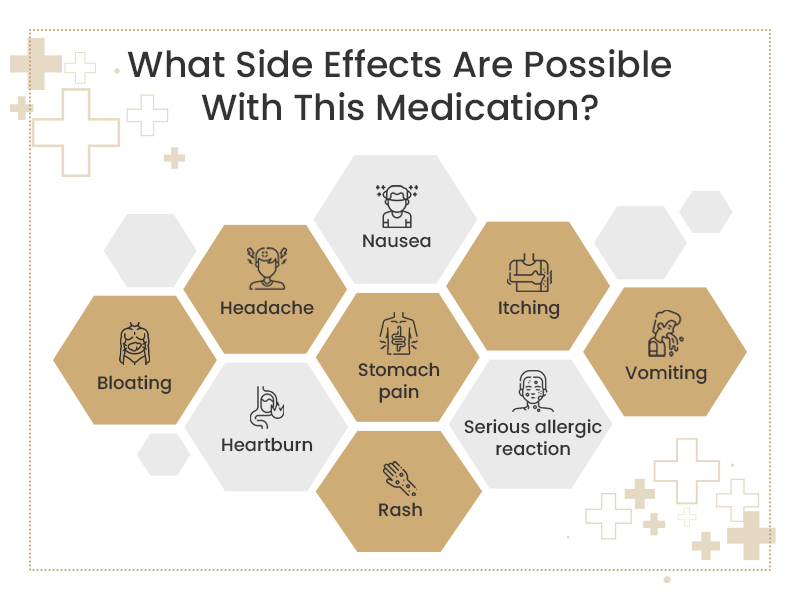 What Side Effects Are Possible With This Medication?

Nausea

Headache

Itching

Bloating

Stomach pain

Vomiting

Heartburn

Serious allergic reaction

Rash